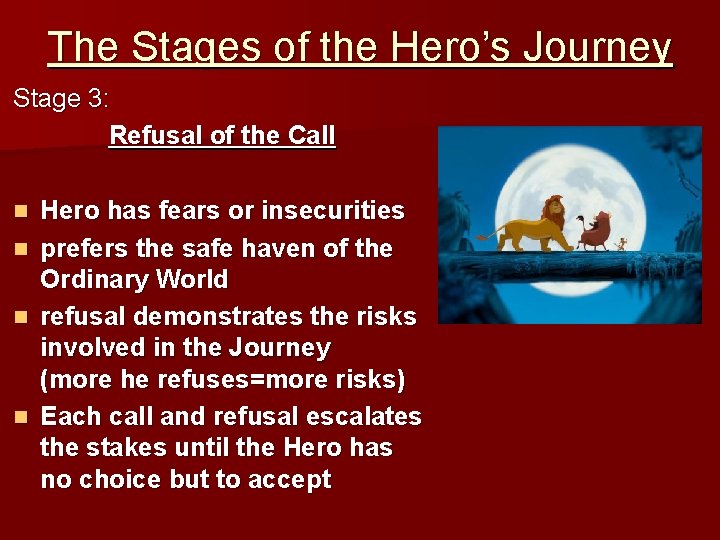 The Stages of the Hero’s Journey

Stage 3:

Refusal of the Call

- Hero has fears or insecurities
- prefers the safe haven of the Ordinary World
- refusal demonstrates the risks involved in the Journey (more he refuses=more risks)
- Each call and refusal escalates the stakes until the Hero has no choice but to accept